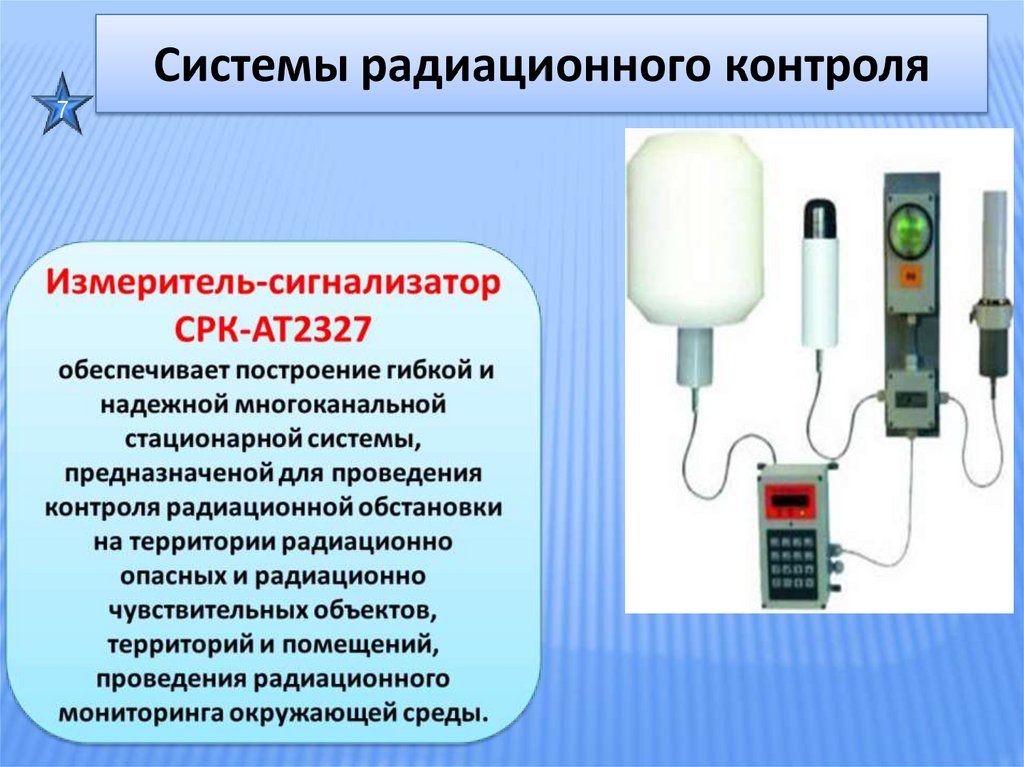 Системы радиационного контроля

7

Измеритель-сигнализатор СРК-АТ2327

обеспечивает построение гибкой и надежной многоканальной стационарной системы, предназначеной для проведения контроля радиационной обстановки на территории радиационно опасных и радиационно чувствительных объектов, территорий и помещений, проведения радиационного мониторинга окружающей среды.